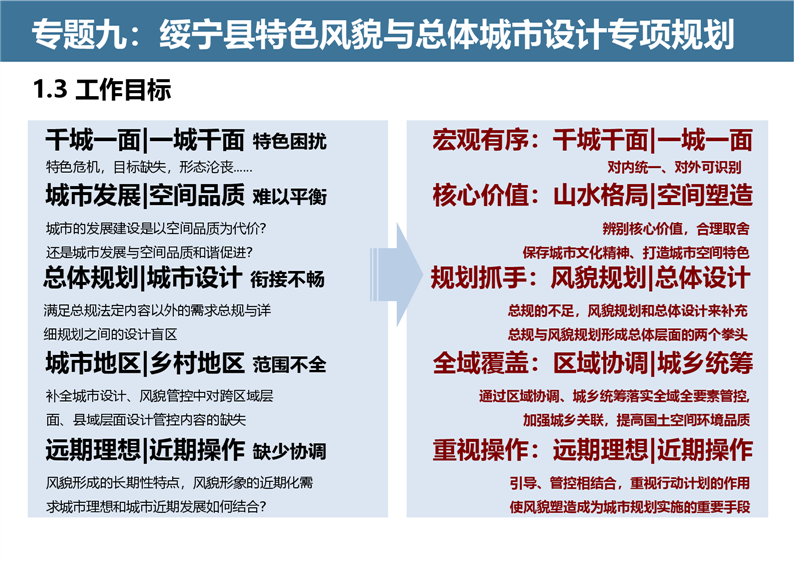 专题九：绥宁县特色风貌与总体城市设计专项规划

1.3 工作目标

千城一面|一城千面 特色困扰

特色危机，目标缺失，形态沦丧......

城市发展|空间品质 难以平衡

城市的发展建设是以空间品质为代价？

还是城市发展与空间品质和谐促进？

总体规划|城市设计 衔接不畅

满足总规法定内容以外的需求总规与详细规划之间的设计盲区

城市地区|乡村地区 范围不全

补全城市设计、风貌管控中对跨区域层面、县域层面设计管控内容的缺失

远期理想|近期操作 缺少协调

风貌形成的长期性特点，风貌形象的近期化需求城市理想和城市近期发展如何结合？

宏观有序：千城千面|一城一面

对内统一、对外可识别

核心价值：山水格局|空间塑造

辨别核心价值，合理取舍

保存城市文化精神、打造城市空间特色

规划抓手：风貌规划|总体设计

总规的不足，风貌规划和总体设计来补充

总规与风貌规划形成总体层面的两个拳头

全域覆盖：区域协调|城乡统筹

通过区域协调、城乡统筹落实全域全要素管控，

加强城乡关联，提高国土空间环境品质

重视操作：远期理想|近期操作

引导、管控相结合，重视行动计划的作用

使风貌塑造成为城市规划实施的重要手段